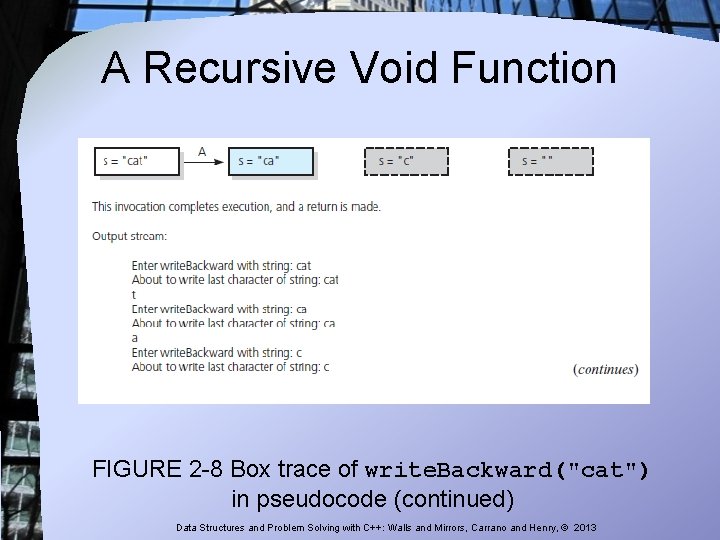 A Recursive Void Function

s = "cat"

A

s = "ca"

s = "c"

s = ""

This invocation completes execution, and a return is made.

Output stream:

Enter writeBackward with string: cat
About to write last character of string: cat
t
Enter writeBackward with string: ca
About to write last character of string: ca
a
Enter writeBackward with string: c
About to write last character of string: c

(continues)

FIGURE 2-8 Box trace of writeBackward("cat") in pseudocode (continued)

Data Structures and Problem Solving with C++: Walls and Mirrors, Carrano and Henry, © 2013